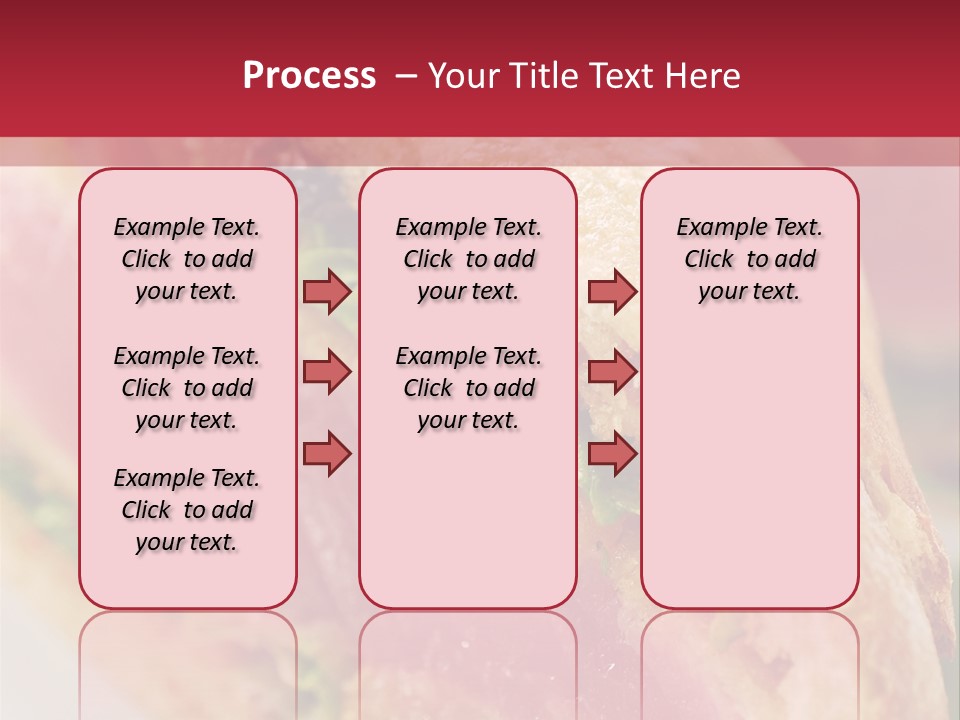 Process – Your Title Text Here

Example Text. Click to add your text.

Example Text. Click to add your text.

Example Text. Click to add your text.

Example Text. Click to add your text.

Example Text. Click to add your text.

Example Text. Click to add your text.